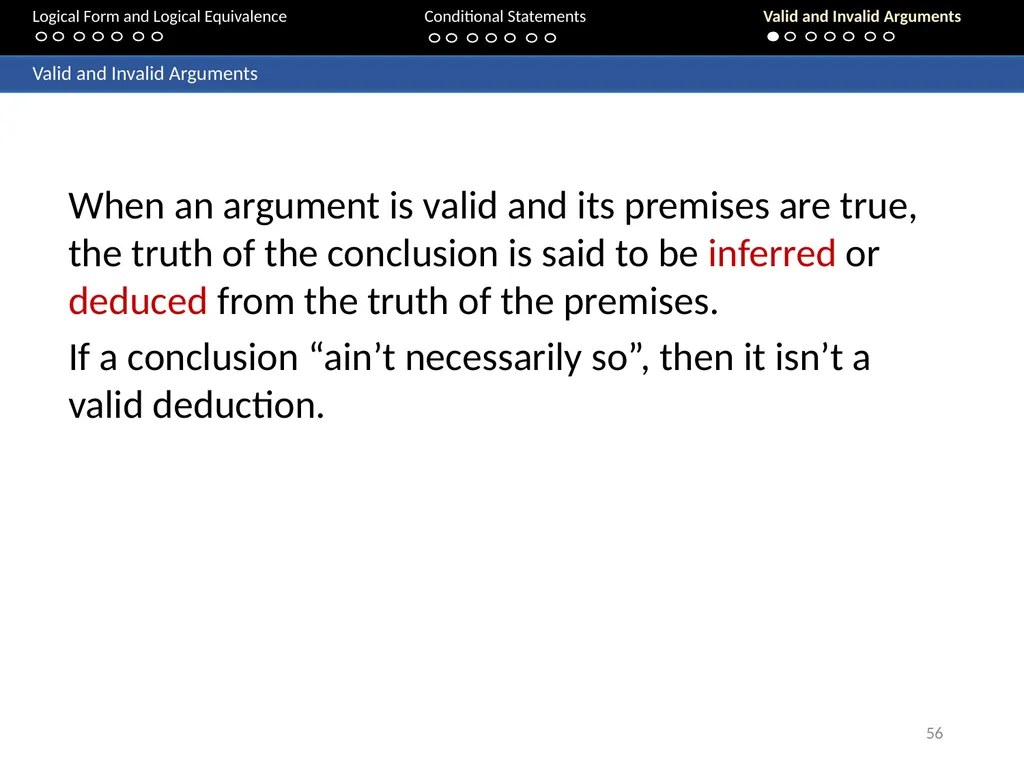 Logical Form and Logical Equivalence

Conditional Statements

Valid and Invalid Arguments

Valid and Invalid Arguments

When an argument is valid and its premises are true, the truth of the conclusion is said to be inferred or deduced from the truth of the premises.

If a conclusion “ain’t necessarily so”, then it isn’t a valid deduction.

56